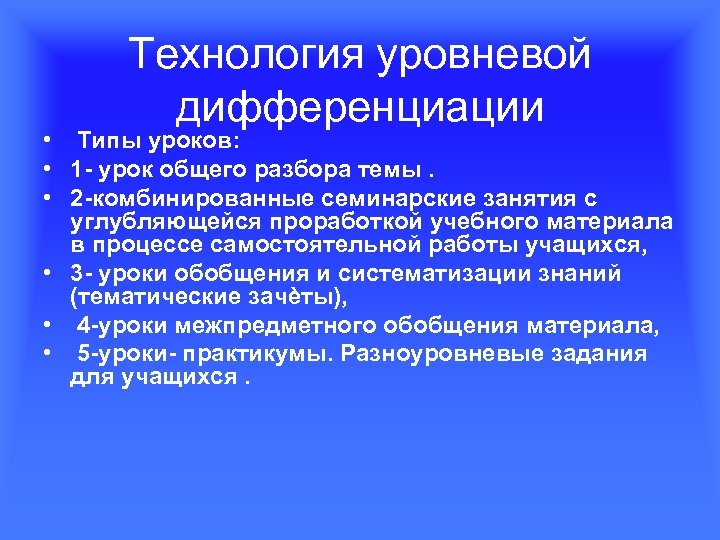 Технология уровневой дифференциации

• Типы уроков:
• 1- урок общего разбора темы .
• 2-комбинированные семинарские занятия с углубляющейся проработкой учебного материала в процессе самостоятельной работы учащихся,
• 3- уроки обобщения и систематизации знаний (тематические зачѐты),
• 4-уроки межпредметного обобщения материала,
• 5-уроки- практикумы. Разноуровневые задания для учащихся .